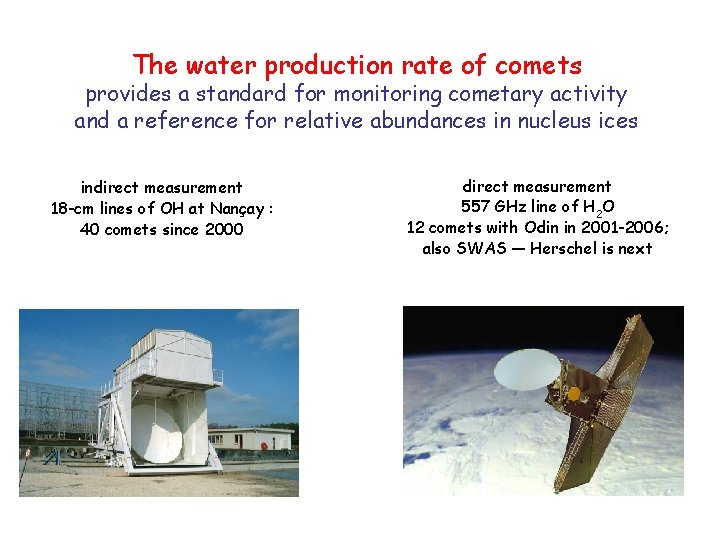 The water production rate of comets
provides a standard for monitoring cometary activity and a reference for relative abundances in nucleus ices

indirect measurement
18-cm lines of OH at Nançay :
40 comets since 2000

direct measurement
557 GHz line of $H_2O$
12 comets with Odin in 2001-2006;
also SWAS — Herschel is next